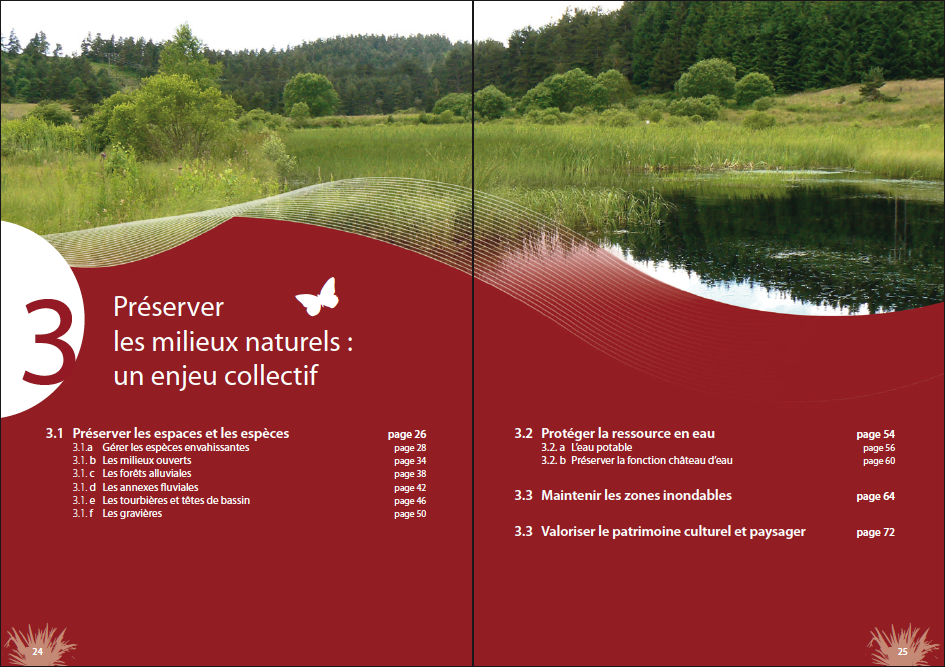 3

Préserver les milieux naturels : un enjeu collectif

3.1 Préserver les espaces et les espèces page 26
3.1.a Gérer les espèces envahissantes page 28
3.1. b Les milieux ouverts page 34
3.1. c Les forêts alluviales page 38
3.1. d Les annexes fluviales page 42
3.1. e Les tourbières et têtes de bassin page 46
3.1. f Les gravières page 50

24

3.2 Protéger la ressource en eau page 54
3.2. a L'eau potable page 56
3.2. b Préserver la fonction château d'eau page 60

3.3 Maintenir les zones inondables page 64

3.3 Valoriser le patrimoine culturel et paysager page 72

25